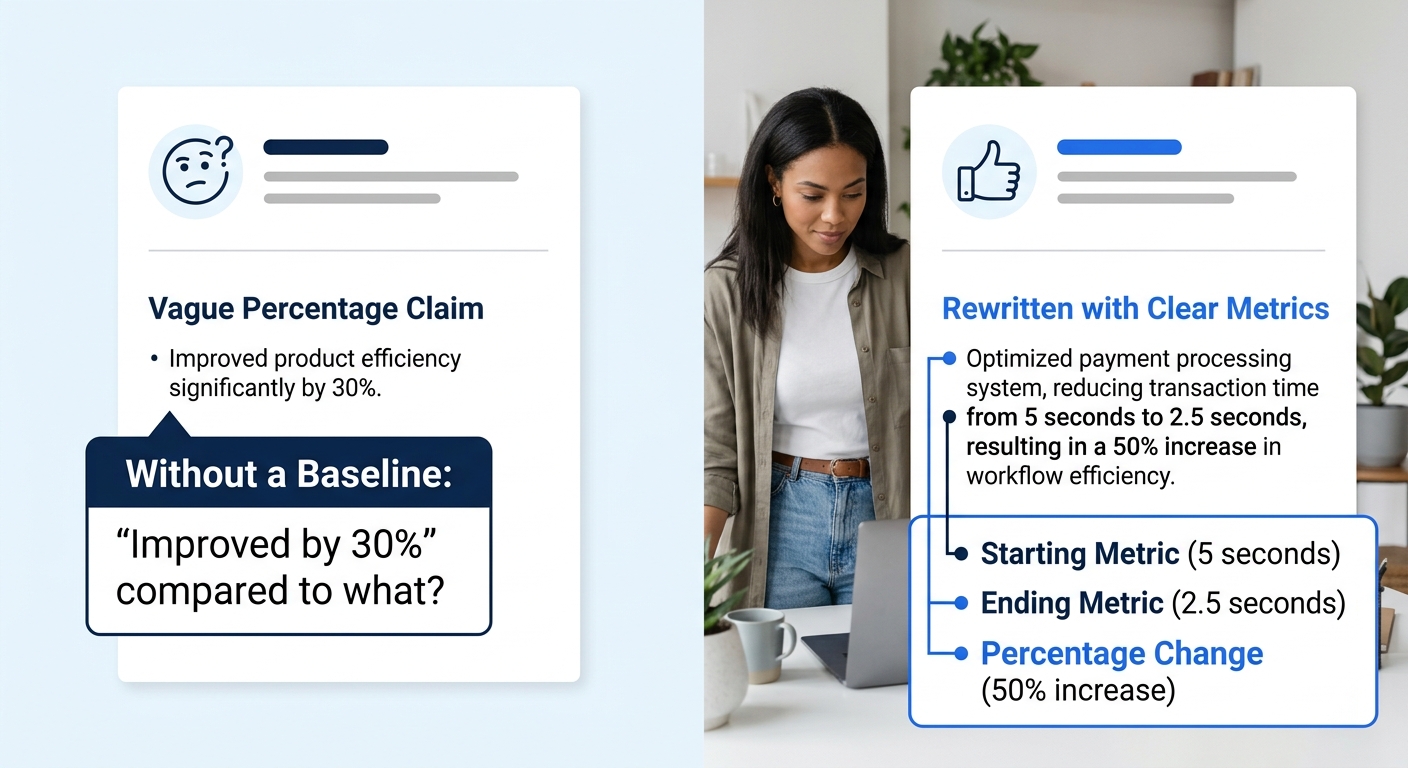 Vague Percentage Claim

• Improved product efficiency significantly by 30%.

Without a Baseline:

"Improved by 30%" compared to what?

Rewritten with Clear Metrics

Optimized payment processing system, reducing transaction time from 5 seconds to 2.5 seconds, resulting in a 50% increase in workflow efficiency.

Starting Metric (5 seconds)

Ending Metric (2.5 seconds)

Percentage Change (50% increase)